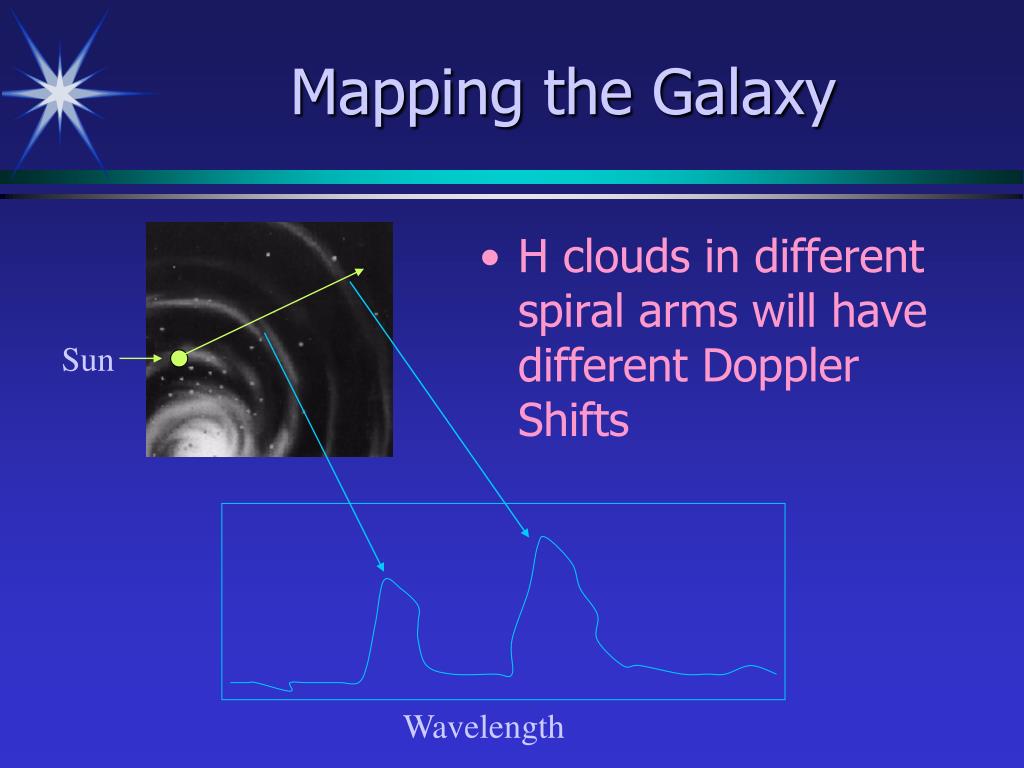 Mapping the Galaxy

Sun

• H clouds in different spiral arms will have different Doppler Shifts

Wavelength